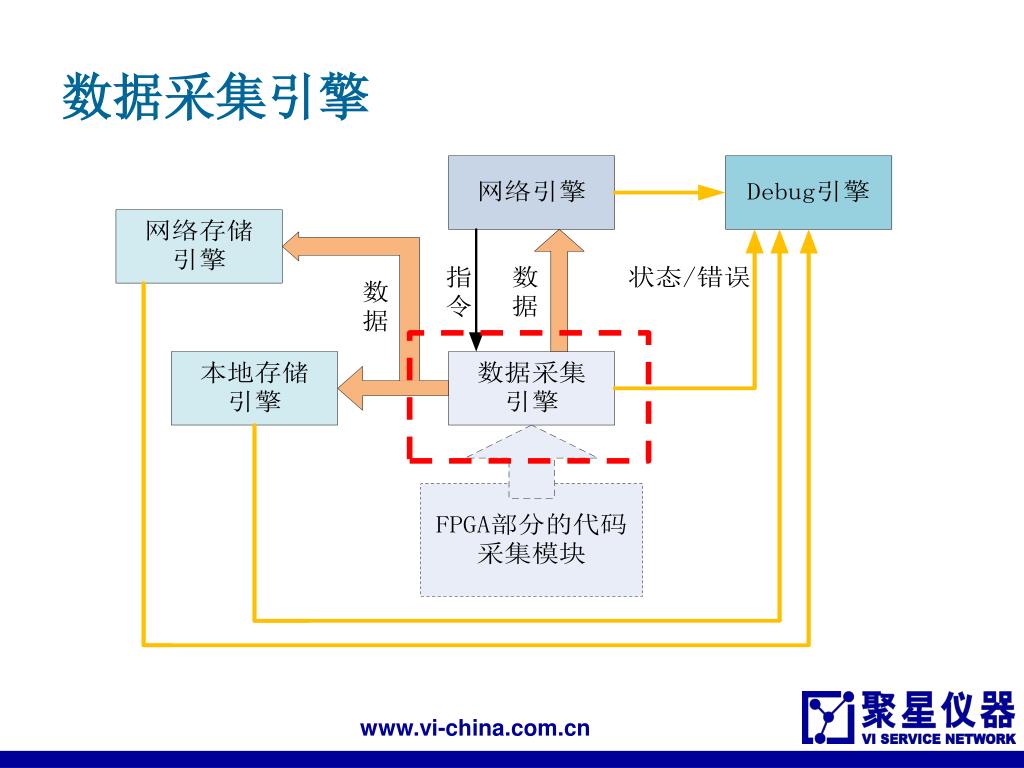 数据采集引擎

网络引擎

Debug引擎

网络存储引擎

数据

指令

数据

状态/错误

本地存储引擎

数据采集引擎

FPGA部分的代码采集模块

www.vi-china.com.cn

聚星仪器
VI SERVICE NETWORK